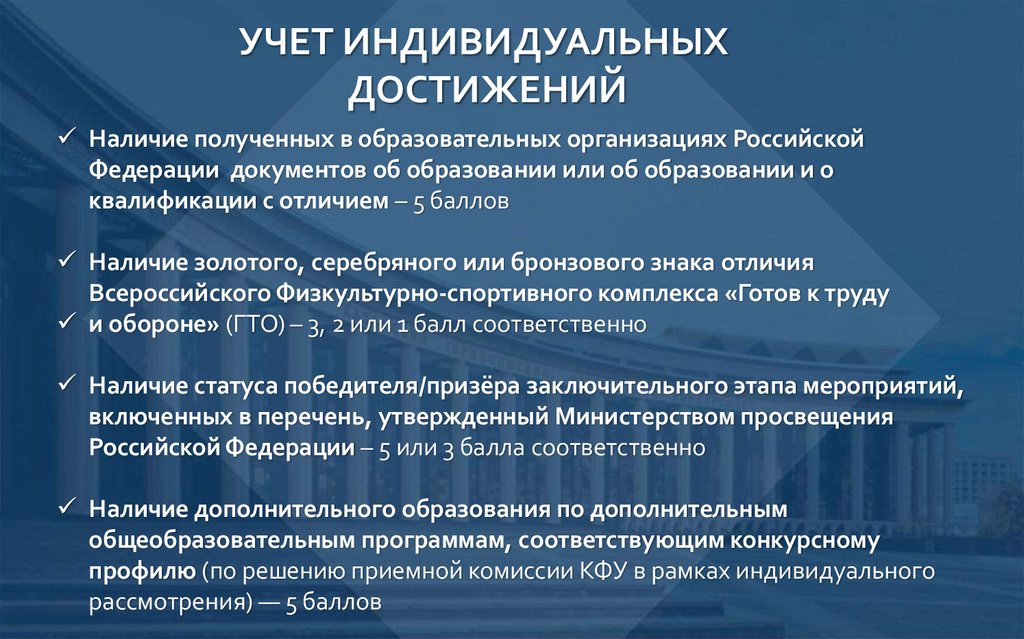 УЧЕТ ИНДИВИДУАЛЬНЫХ ДОСТИЖЕНИЙ

✓ Наличие полученных в образовательных организациях Российской Федерации документов об образовании или об образовании и о квалификации с отличием – 5 баллов

✓ Наличие золотого, серебряного или бронзового знака отличия Всероссийского Физкультурно-спортивного комплекса «Готов к труду
✓ и обороне» (ГТО) – 3, 2 или 1 балл соответственно

✓ Наличие статуса победителя/призёра заключительного этапа мероприятий, включенных в перечень, утвержденный Министерством просвещения Российской Федерации – 5 или 3 балла соответственно

✓ Наличие дополнительного образования по дополнительным общеобразовательным программам, соответствующим конкурсному профилю (по решению приемной комиссии КФУ в рамках индивидуального рассмотрения) — 5 баллов